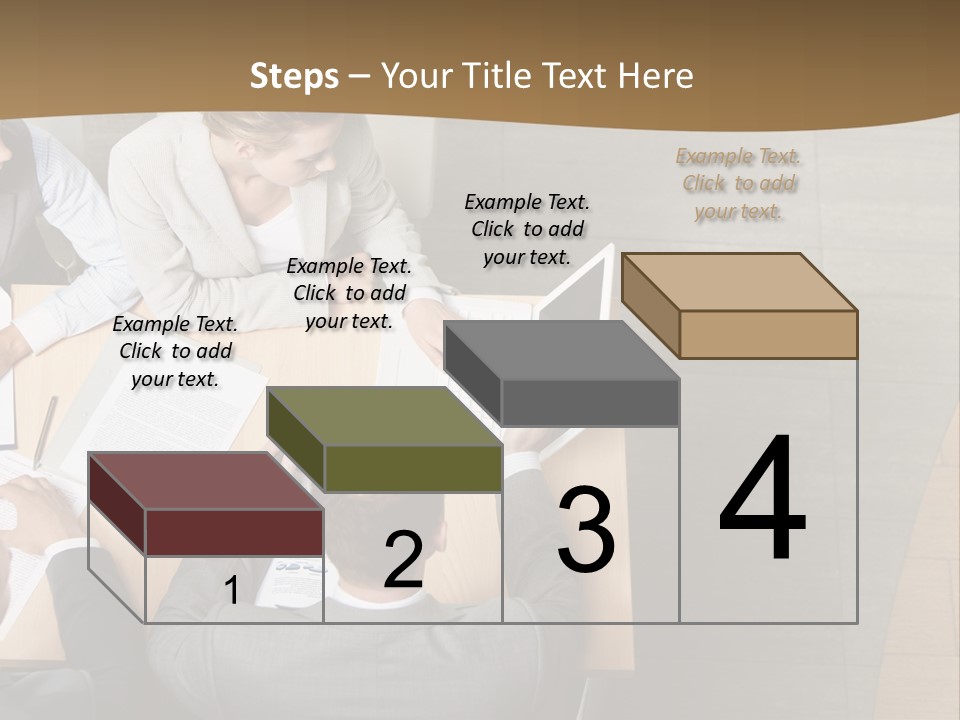 Steps – Your Title Text Here

Example Text. Click to add your text.

Example Text. Click to add your text.

Example Text. Click to add your text.

Example Text. Click to add your text.

1

2

3

4